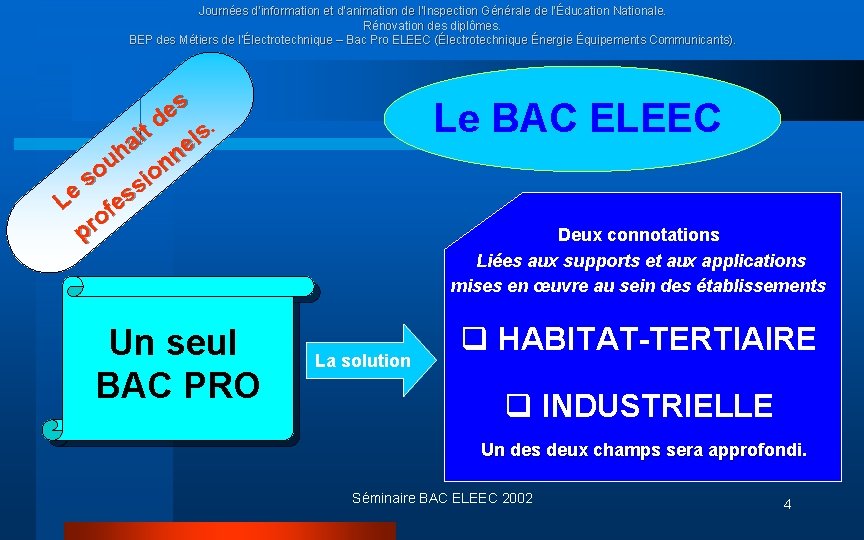 Journées d'information et d'animation de l'Inspection Générale de l'Éducation Nationale.
Rénovation des diplômes.
BEP des Métiers de l'Électrotechnique – Bac Pro ELEEC (Électrotechnique Énergie Équipements Communicants).

Le souhait des professionnels.

Le BAC ELEEC

Un seul BAC PRO

La solution

Deux connotations
Liées aux supports et aux applications mises en œuvre au sein des établissements

❑ HABITAT-TERTIAIRE

❑ INDUSTRIELLE

Un des deux champs sera approfondi.

Séminaire BAC ELEEC 2002

4